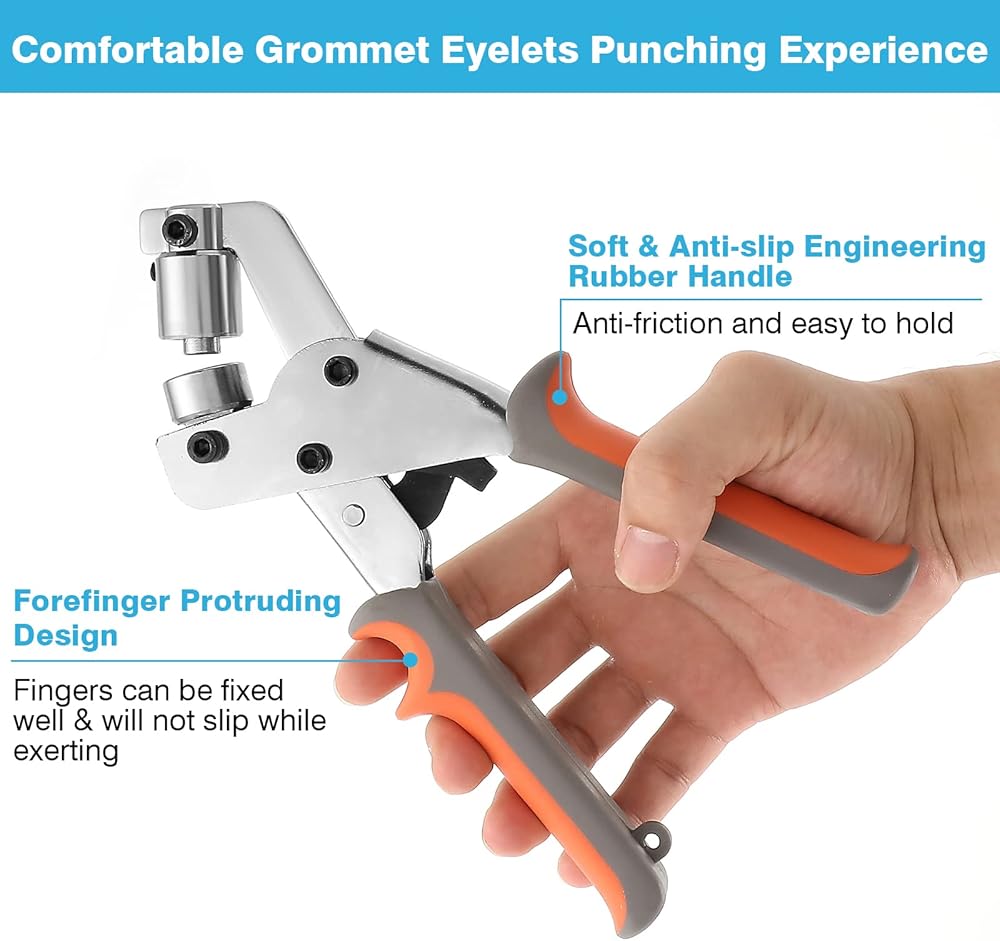 Comfortable Grommet Eyelets Punching Experience

Soft & Anti-slip Engineering Rubber Handle

Anti-friction and easy to hold

Forefinger Protruding Design

Fingers can be fixed well & will not slip while exerting